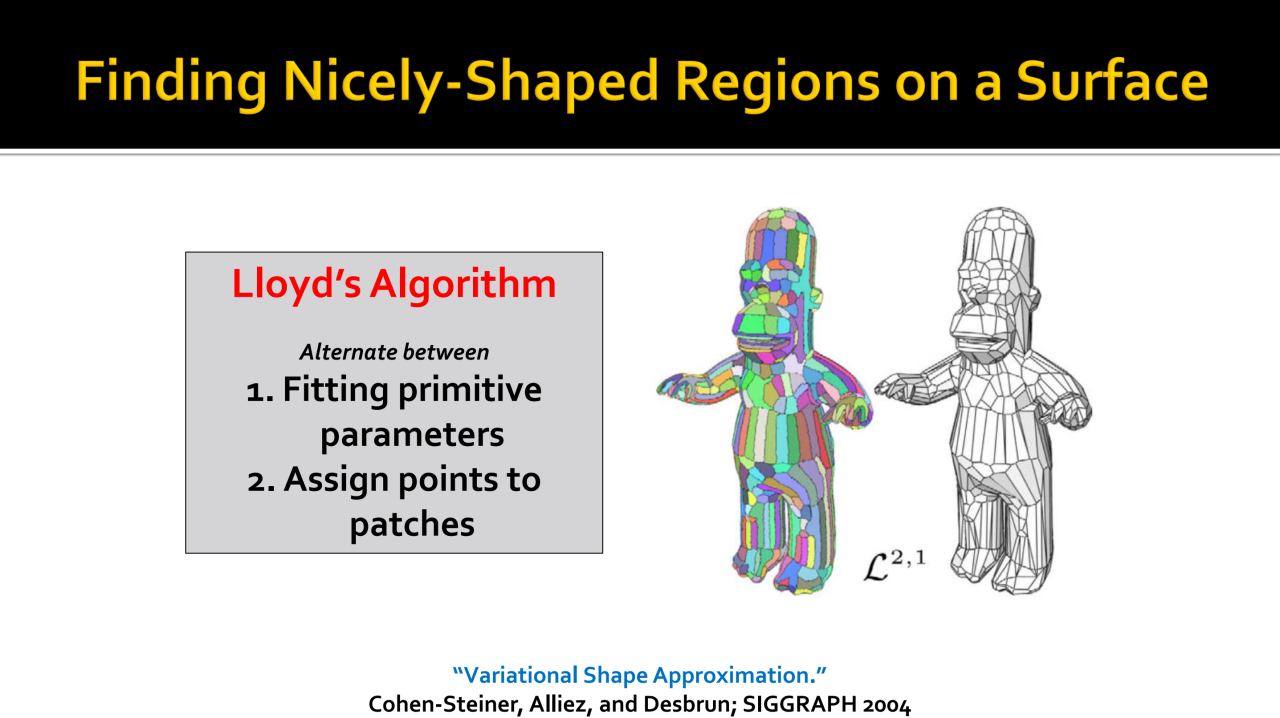 Finding Nicely-Shaped Regions on a Surface

Lloyd's Algorithm

Alternate between
1. Fitting primitive parameters
2. Assign points to patches

$\mathcal{L}^{2,1}$

"Variational Shape Approximation."
Cohen-Steiner, Alliez, and Desbrun; SIGGRAPH 2004